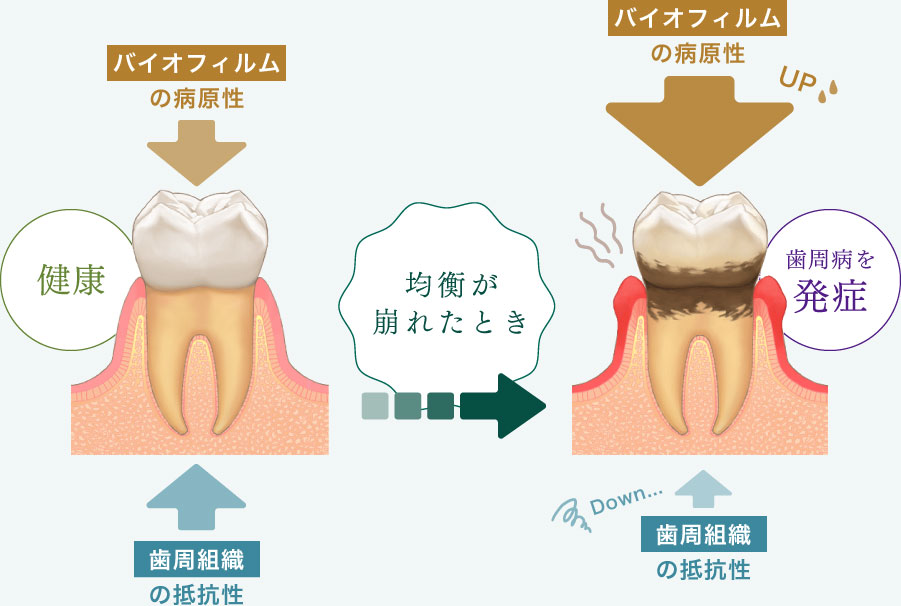 バイオフィルム
の病原性

健康

歯周組織
の抵抗性

均衡が
崩れたとき

バイオフィルム
の病原性

UP

歯周病を
発症

Down...

歯周組織
の抵抗性